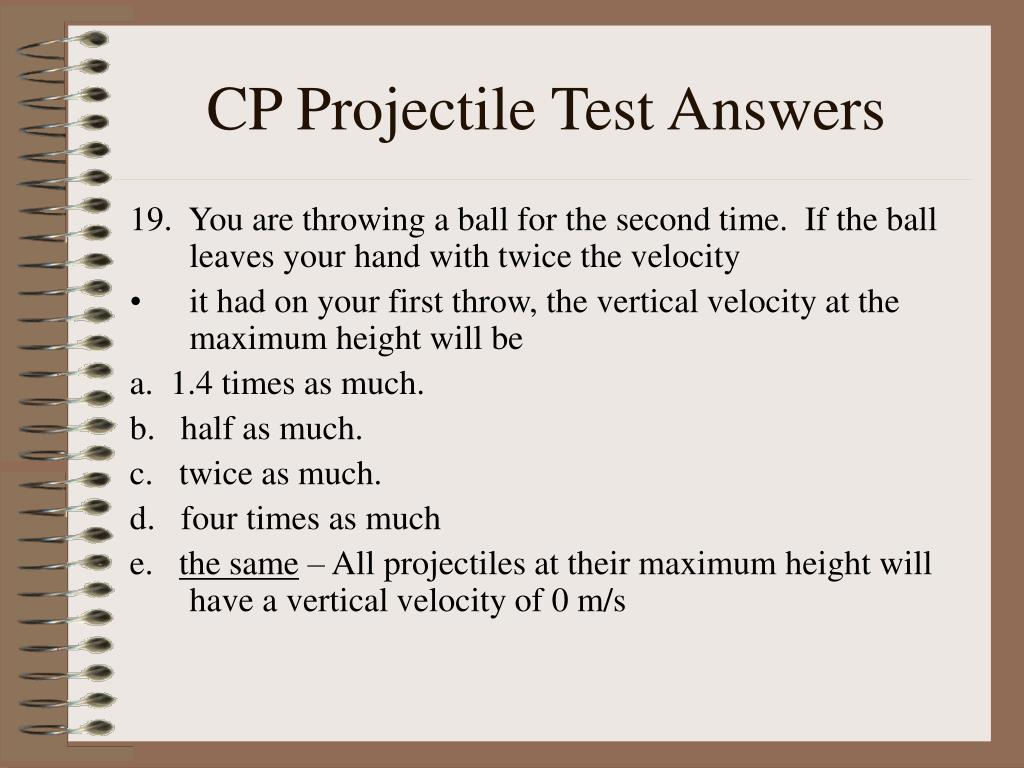 CP Projectile Test Answers

19. You are throwing a ball for the second time. If the ball leaves your hand with twice the velocity

• it had on your first throw, the vertical velocity at the maximum height will be

a. 1.4 times as much.

b. half as much.

c. twice as much.

d. four times as much

e. the same – All projectiles at their maximum height will have a vertical velocity of 0 m/s